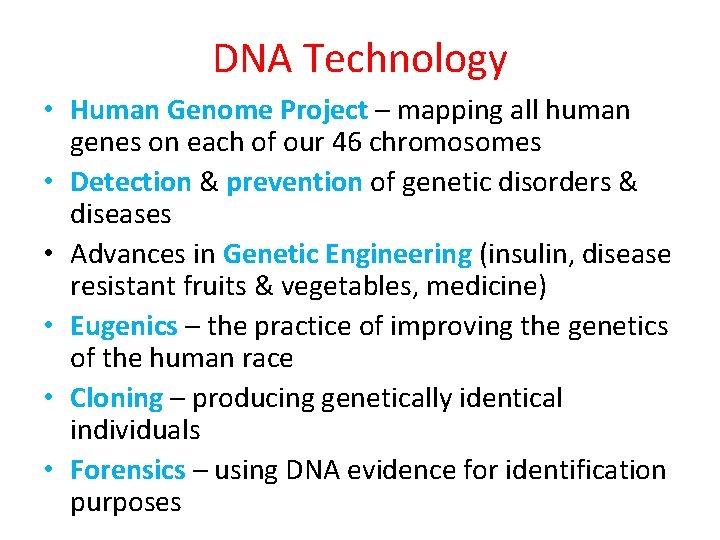 DNA Technology

• Human Genome Project – mapping all human genes on each of our 46 chromosomes
• Detection & prevention of genetic disorders & diseases
• Advances in Genetic Engineering (insulin, disease resistant fruits & vegetables, medicine)
• Eugenics – the practice of improving the genetics of the human race
• Cloning – producing genetically identical individuals
• Forensics – using DNA evidence for identification purposes